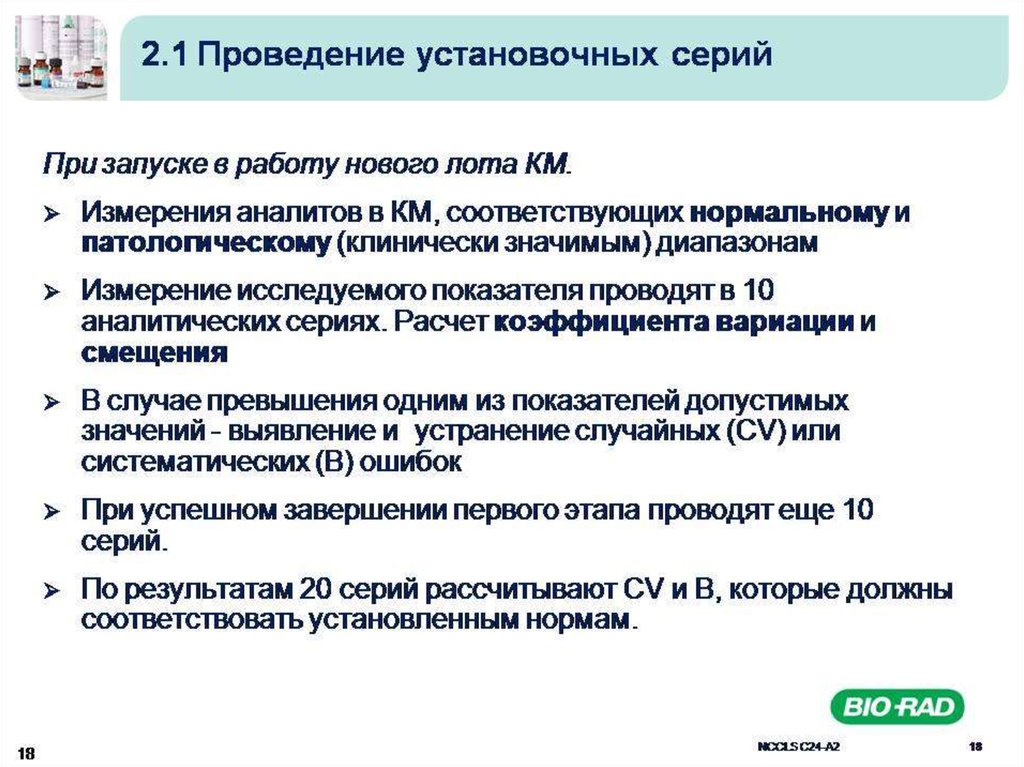 2.1 Проведение установочных серий

При запуске в работу нового лота КМ.

➢ Измерения аналитов в КМ, соответствующих нормальному и патологическому (клинически значимым) диапазонам

➢ Измерение исследуемого показателя проводят в 10 аналитических сериях. Расчет коэффициента вариации и смещения

➢ В случае превышения одним из показателей допустимых значений - выявление и устранение случайных (CV) или систематических (B) ошибок

➢ При успешном завершении первого этапа проводят еще 10 серий.

➢ По результатам 20 серий рассчитывают CV и B, которые должны соответствовать установленным нормам.

BIO-RAD

18

NCCLS C24-A2

18